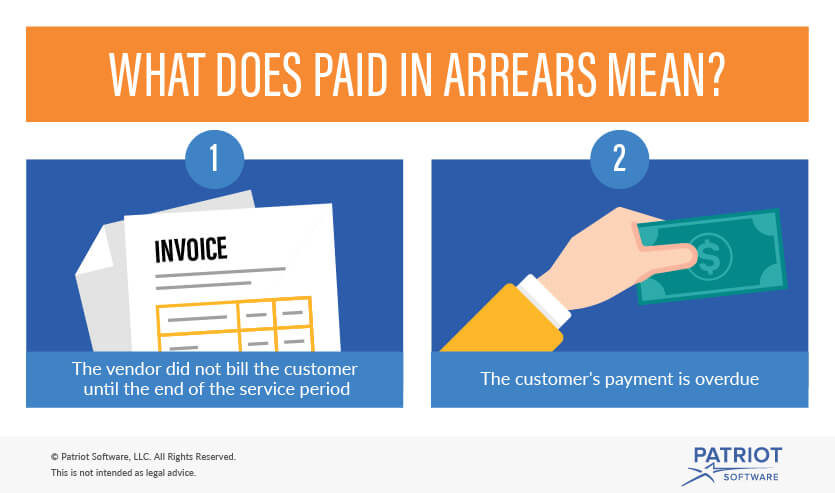 WHAT DOES PAID IN ARREARS MEAN?

1

INVOICE

The vendor did not bill the customer until the end of the service period

2

$

The customer's payment is overdue

© Patriot Software, LLC. All Rights Reserved.
This is not intended as legal advice.

PATRIOT SOFTWARE